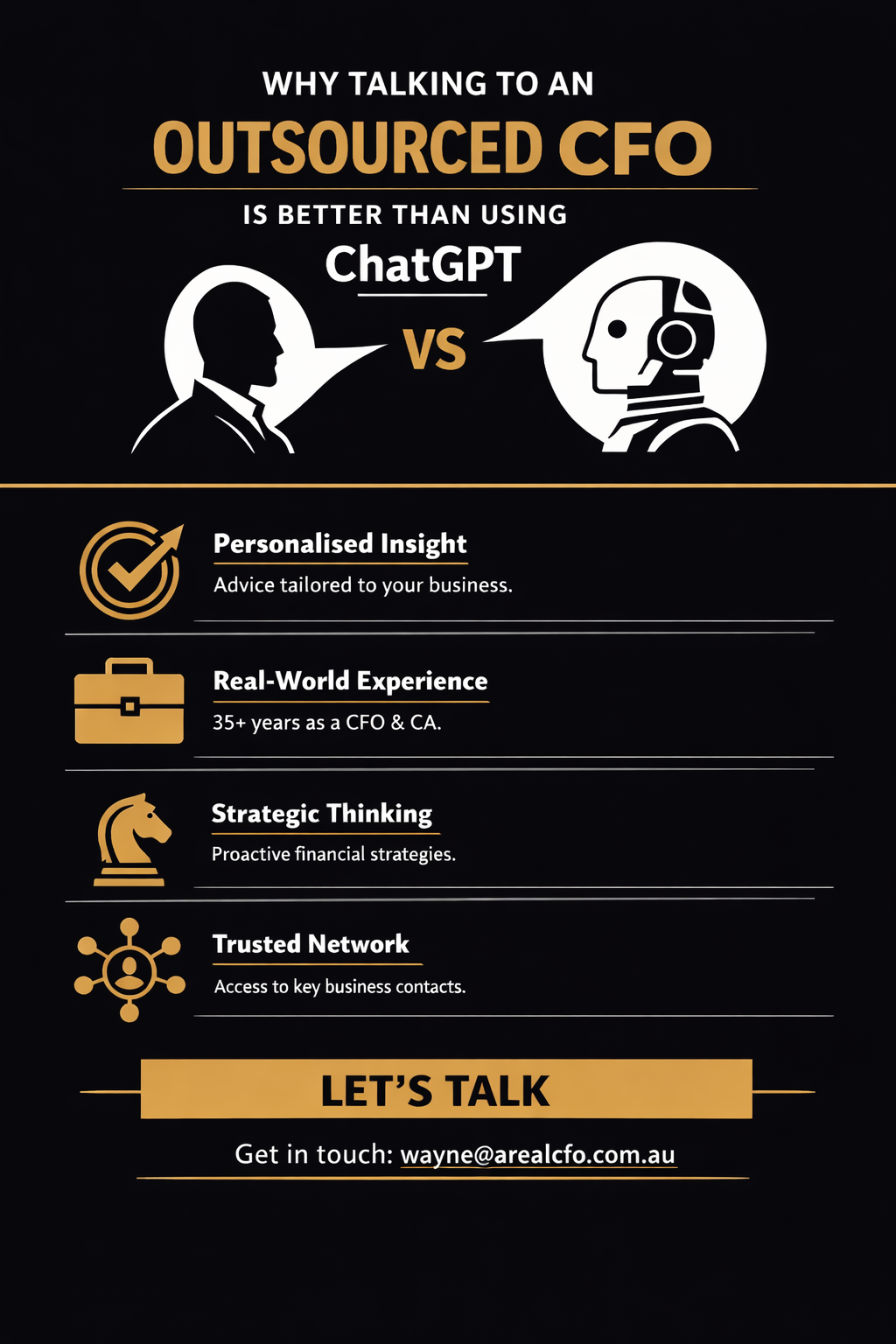 WHY TALKING TO AN
OUTSOURCED CFO
IS BETTER THAN USING
ChatGPT

VS

Personalised Insight
Advice tailored to your business.

Real-World Experience
35+ years as a CFO & CA.

Strategic Thinking
Proactive financial strategies.

Trusted Network
Access to key business contacts.

LET'S TALK

Get in touch: wayne@arealcfo.com.au